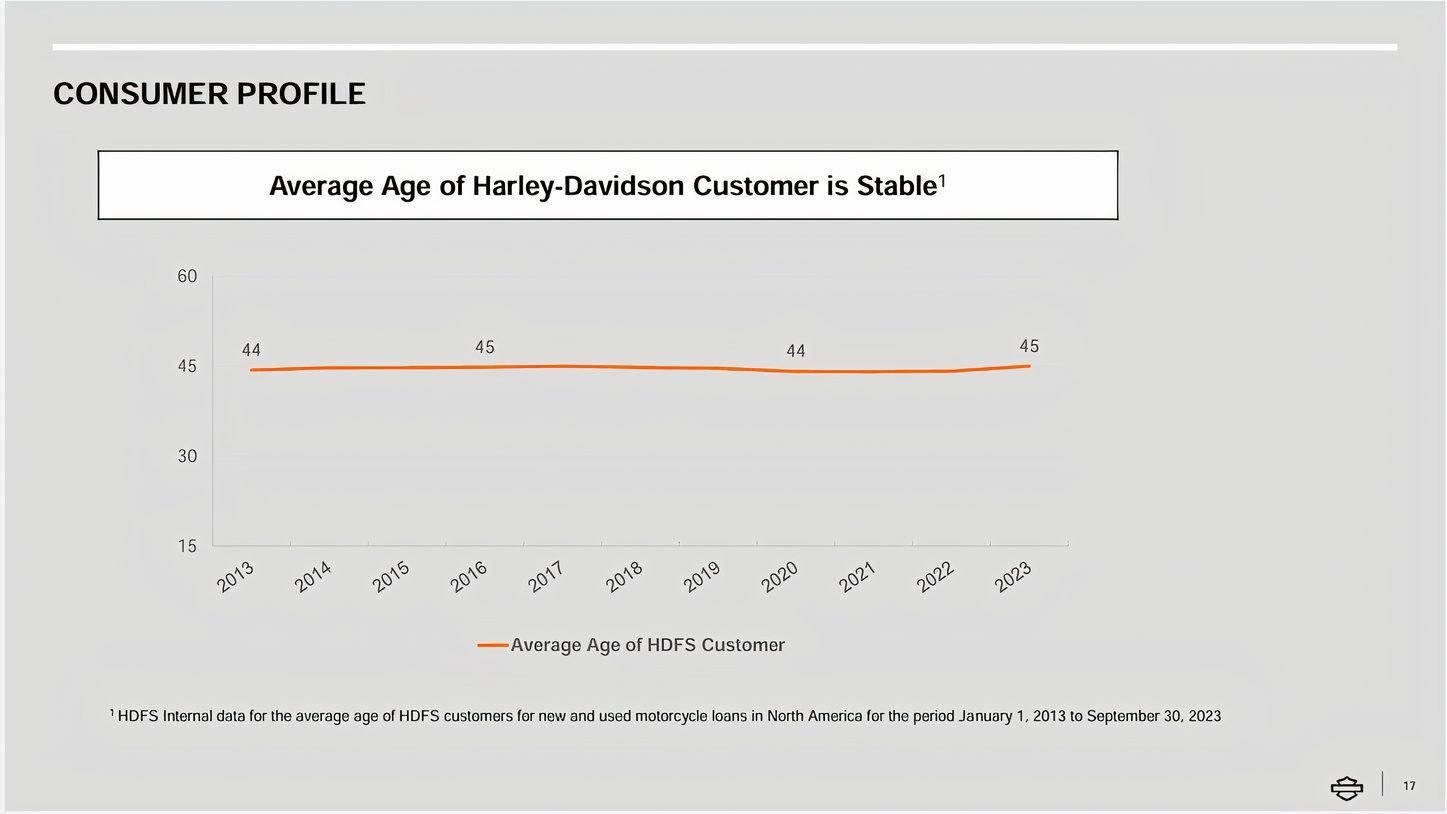 CONSUMER PROFILE

Average Age of Harley-Davidson Customer is Stable$^1$

60
45
30
15

44
45
44
45

2013
2014
2015
2016
2017
2018
2019
2020
2021
2022
2023

Average Age of HDFS Customer

$^1$ HDFS Internal data for the average age of HDFS customers for new and used motorcycle loans in North America for the period January 1, 2013 to September 30, 2023

17